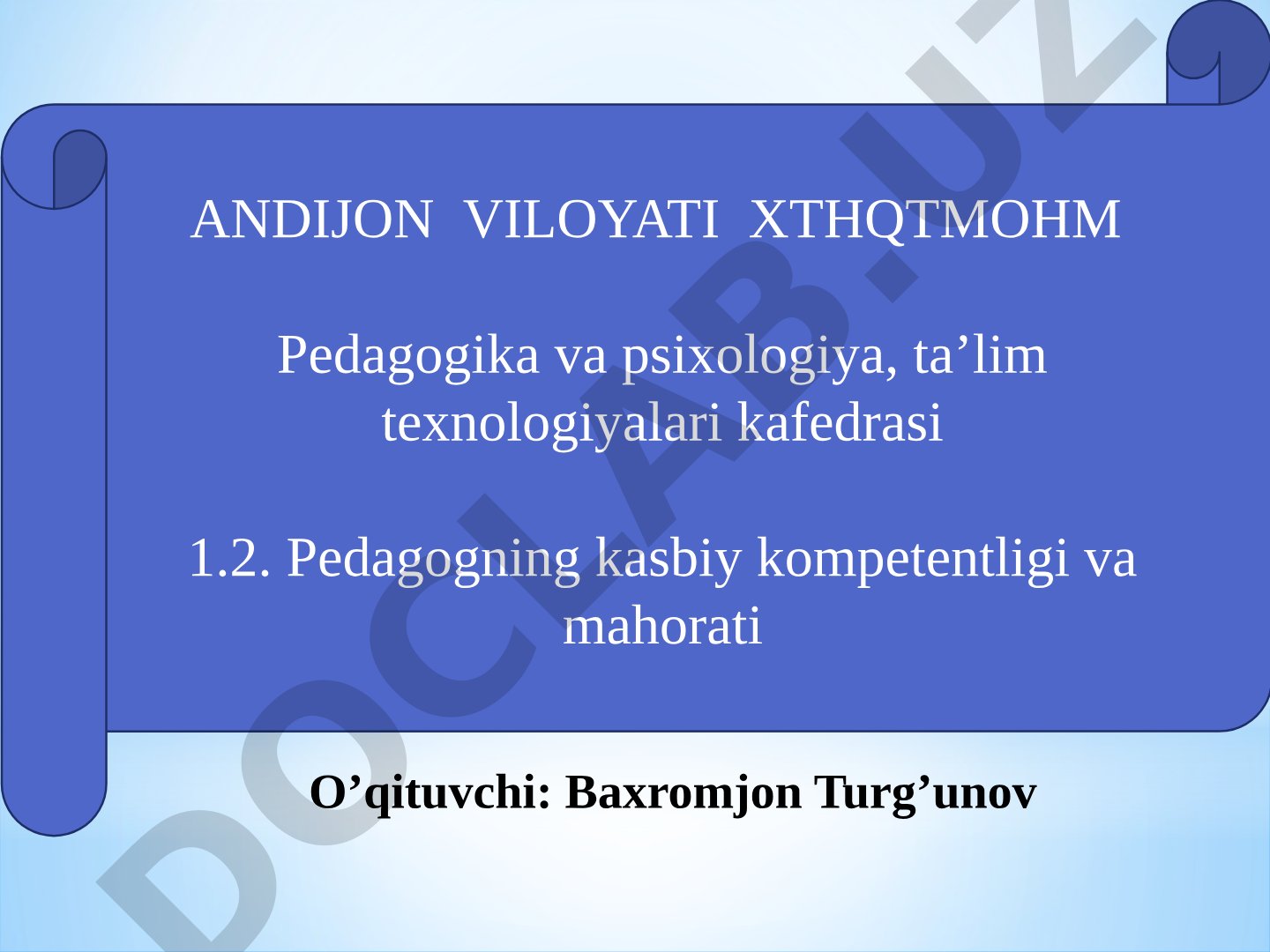 ANDIJON VILOYATI XTHQTMOHM

Pedagogika va psixologiya, ta’lim texnologiyalari kafedrasi

1.2. Pedagogning kasbiy kompetentligi va mahorati

O’qituvchi: Baxromjon Turg’unov

DOCLAB.UZ